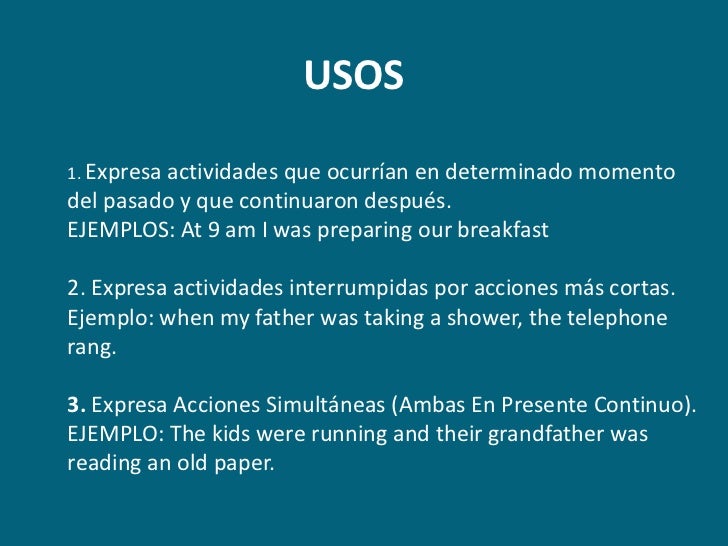 USOS

1. Expresa actividades que ocurrían en determinado momento del pasado y que continuaron después.
EJEMPLOS: At 9 am I was preparing our breakfast

2. Expresa actividades interrumpidas por acciones más cortas.
Ejemplo: when my father was taking a shower, the telephone rang.

3. Expresa Acciones Simultáneas (Ambas En Presente Continuo).
EJEMPLO: The kids were running and their grandfather was reading an old paper.